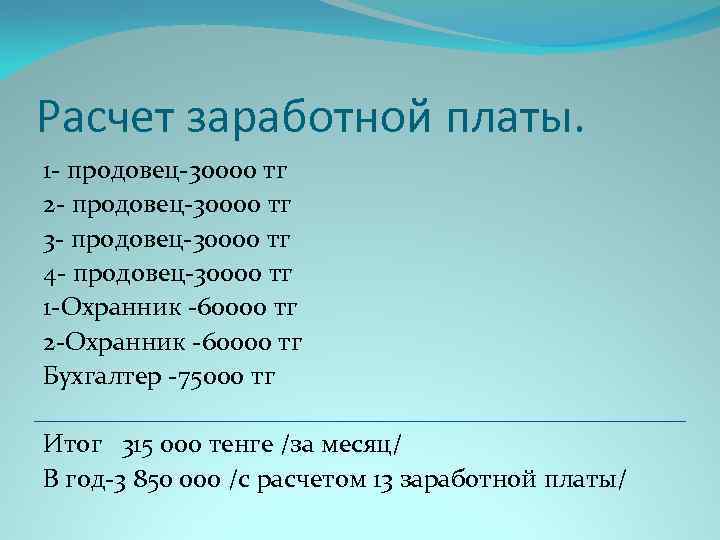 Расчет заработной платы.

1- продовец-30000 тг
2- продовец-30000 тг
3- продовец-30000 тг
4- продовец-30000 тг
1-Охранник -60000 тг
2-Охранник -60000 тг
Бухгалтер -75000 тг

Итог 315 000 тенге /за месяц/
В год-3 850 000 /с расчетом 13 заработной платы/